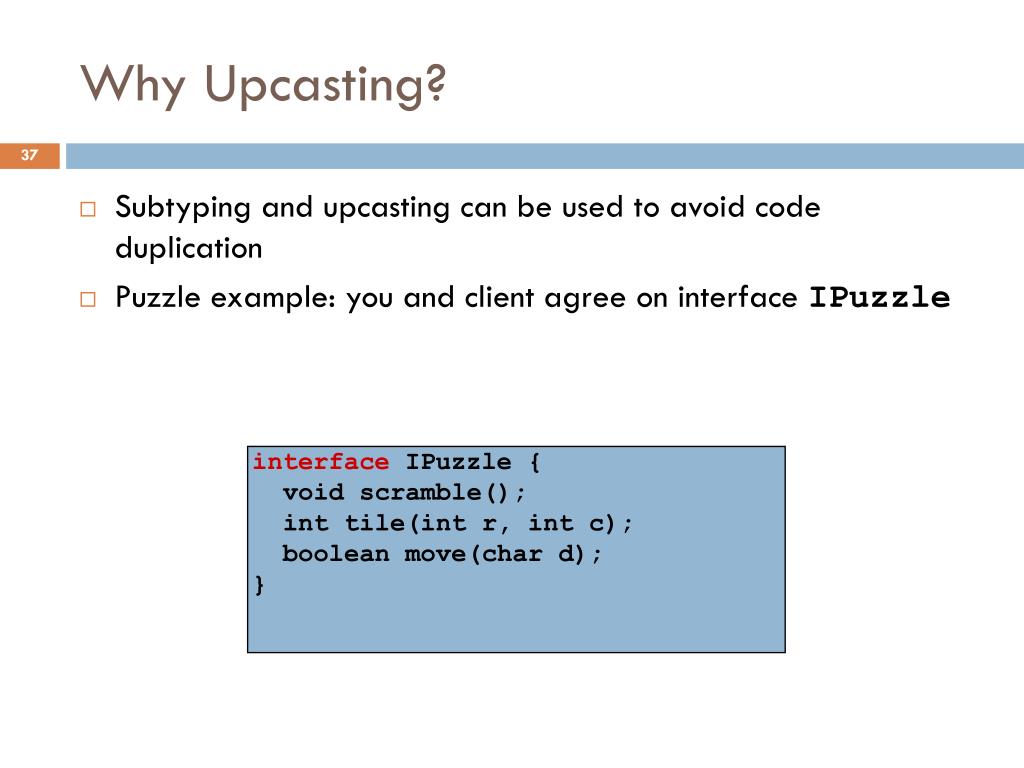 Why Upcasting?

37

□ Subtyping and upcasting can be used to avoid code duplication

□ Puzzle example: you and client agree on interface IPuzzle

interface IPuzzle {
  void scramble();
  int tile(int r, int c);
  boolean move(char d);
}